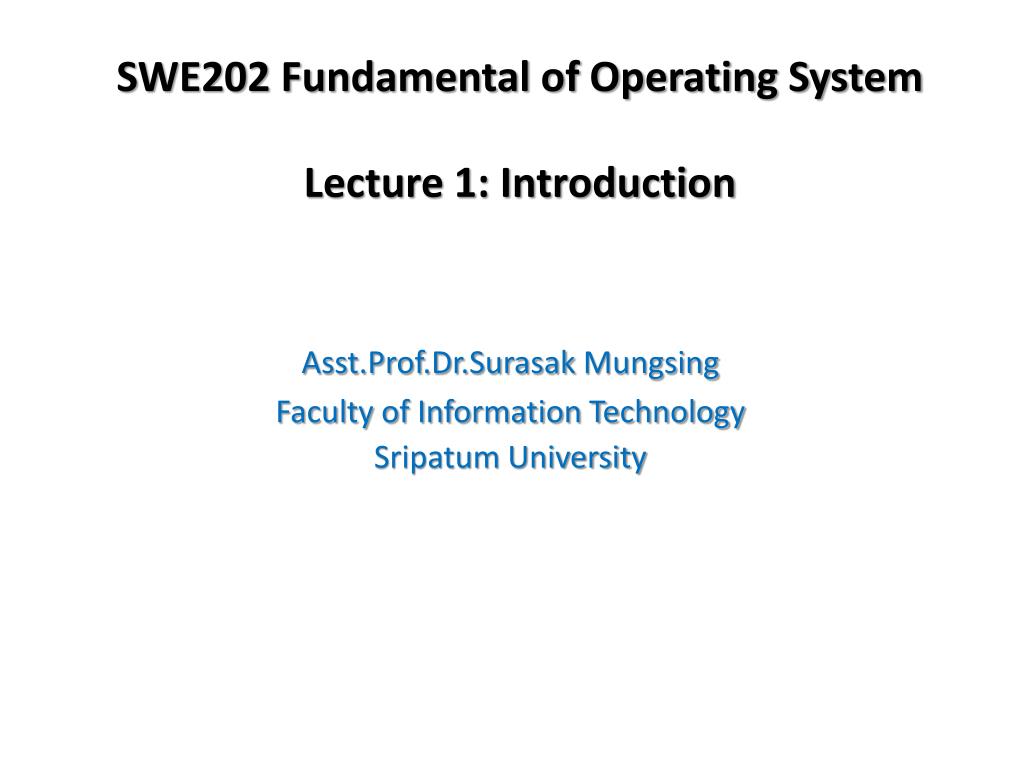 SWE202 Fundamental of Operating System

Lecture 1: Introduction

Asst.Prof.Dr.Surasak Mungsing
Faculty of Information Technology
Sripatum University